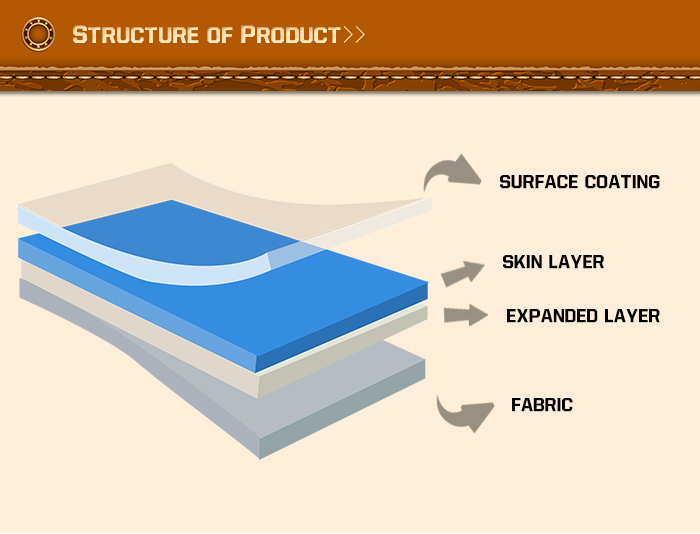 STRUCTURE OF PRODUCT>>

SURFACE COATING

SKIN LAYER

EXPANDED LAYER

FABRIC